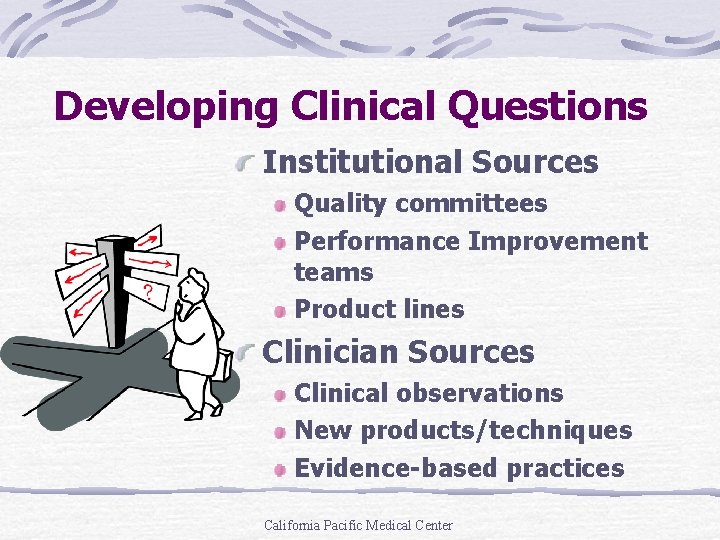 Developing Clinical Questions

Institutional Sources

Quality committees

Performance Improvement teams

Product lines

Clinician Sources

Clinical observations

New products/techniques

Evidence-based practices

?

California Pacific Medical Center